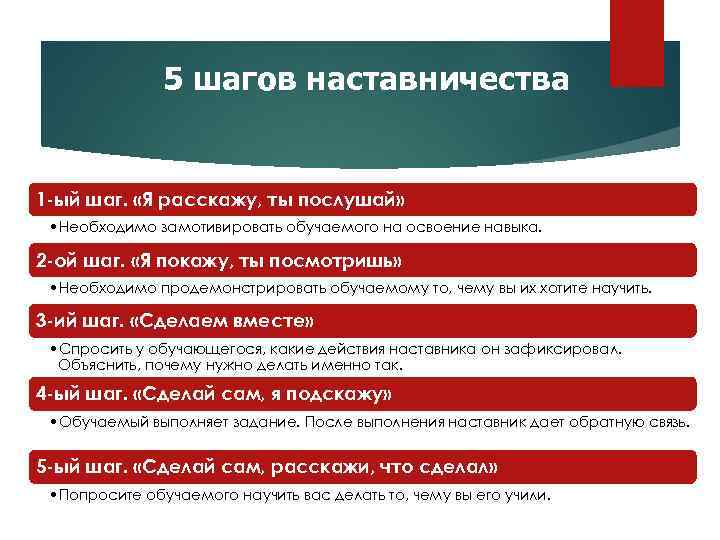 5 шагов наставничества

1-ый шаг. «Я расскажу, ты послушай»

•Необходимо замотивировать обучаемого на освоение навыка.

2-ой шаг. «Я покажу, ты посмотришь»

•Необходимо продемонстрировать обучаемому то, чему вы их хотите научить.

3-ий шаг. «Сделаем вместе»

•Спросить у обучающегося, какие действия наставника он зафиксировал. Объяснить, почему нужно делать именно так.

4-ый шаг. «Сделай сам, я подскажу»

•Обучаемый выполняет задание. После выполнения наставник дает обратную связь.

5-ый шаг. «Сделай сам, расскажи, что сделал»

•Попросите обучаемого научить вас делать то, чему вы его учили.